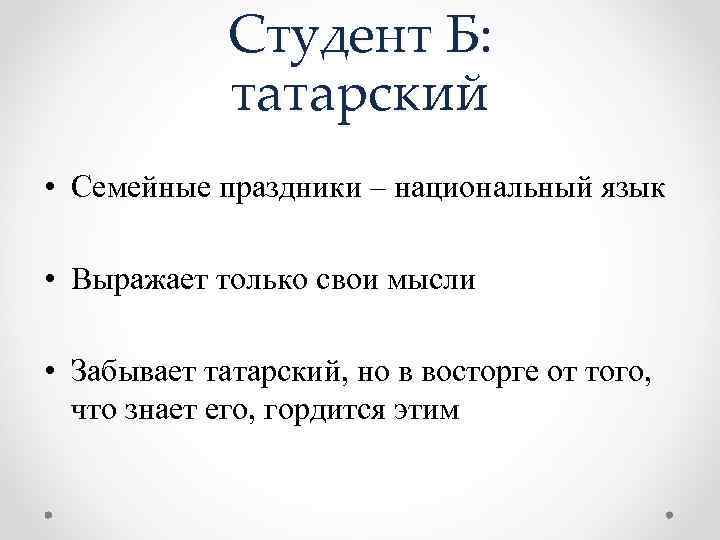 Студент Б: татарский

• Семейные праздники – национальный язык

• Выражает только свои мысли

• Забывает татарский, но в восторге от того, что знает его, гордится этим